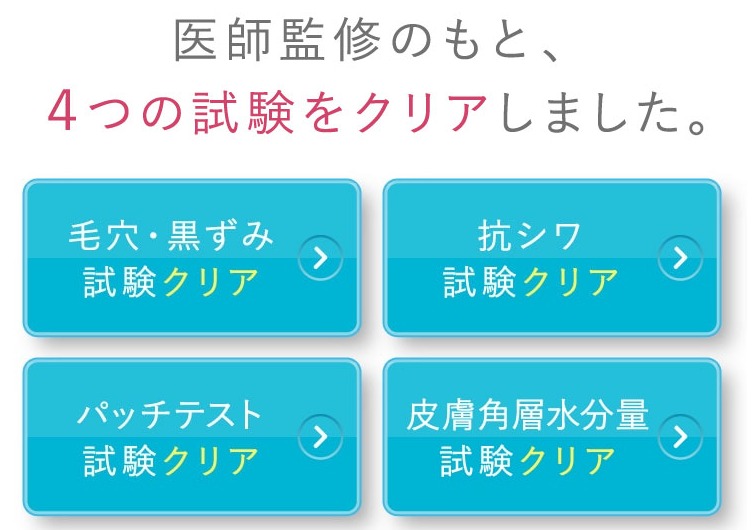 医師監修のもと、
4つの試験をクリアしました。

毛穴・黒ずみ
試験クリア

抗シワ
試験クリア

パッチテスト
試験クリア

皮膚角層水分量
試験クリア